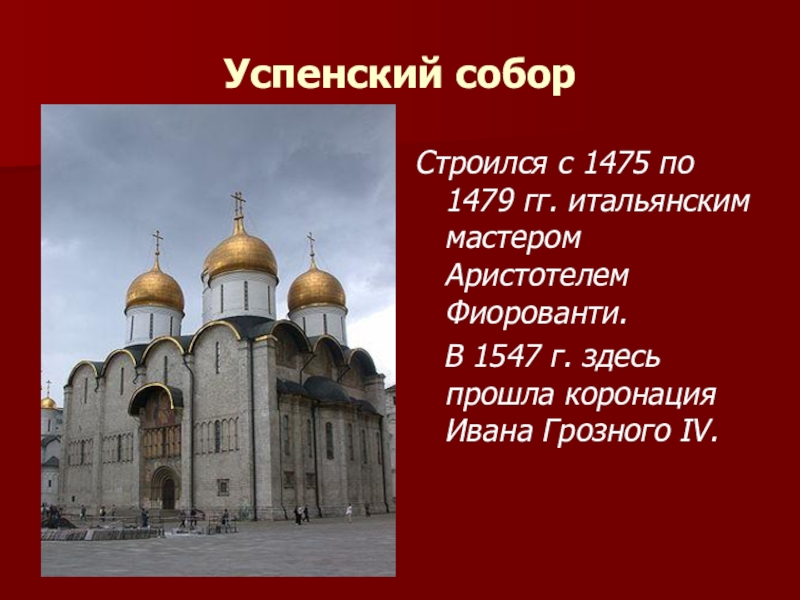 Успенский собор

Строился с 1475 по 1479 гг. итальянским мастером Аристотелем Фиорованти.

В 1547 г. здесь прошла коронация Ивана Грозного IV.